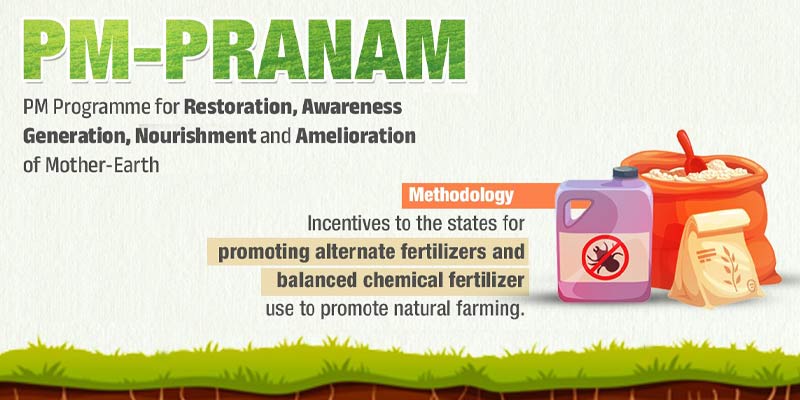 PM-PRANAM

PM Programme for Restoration, Awareness Generation, Nourishment and Amelioration of Mother-Earth

Methodology

Incentives to the states for promoting alternate fertilizers and balanced chemical fertilizer use to promote natural farming.